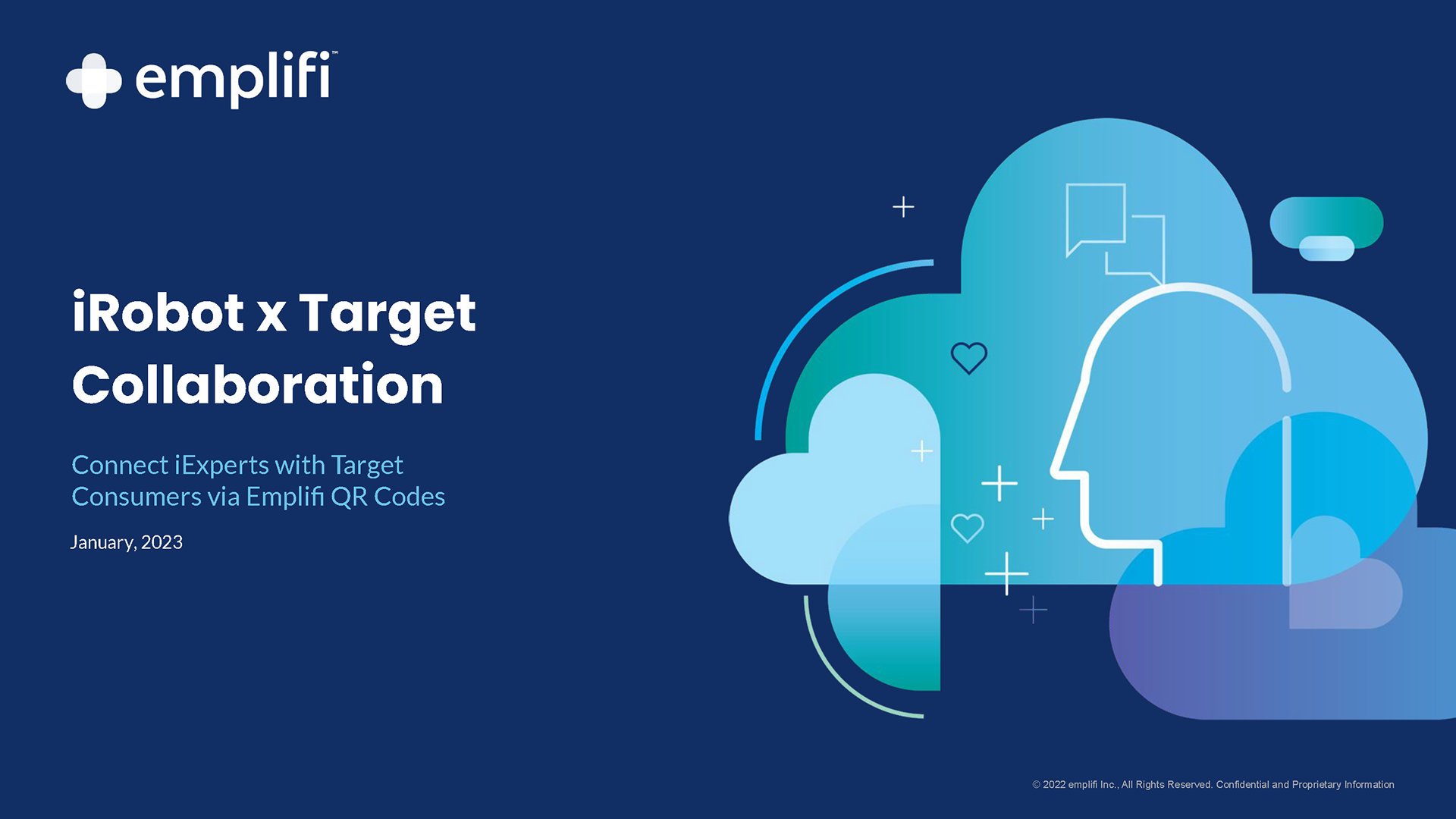 emplifi™

iRobot x Target Collaboration

Connect iExperts with Target Consumers via Emplifi QR Codes

January, 2023

© 2022 emplifi Inc., All Rights Reserved. Confidential and Proprietary Information